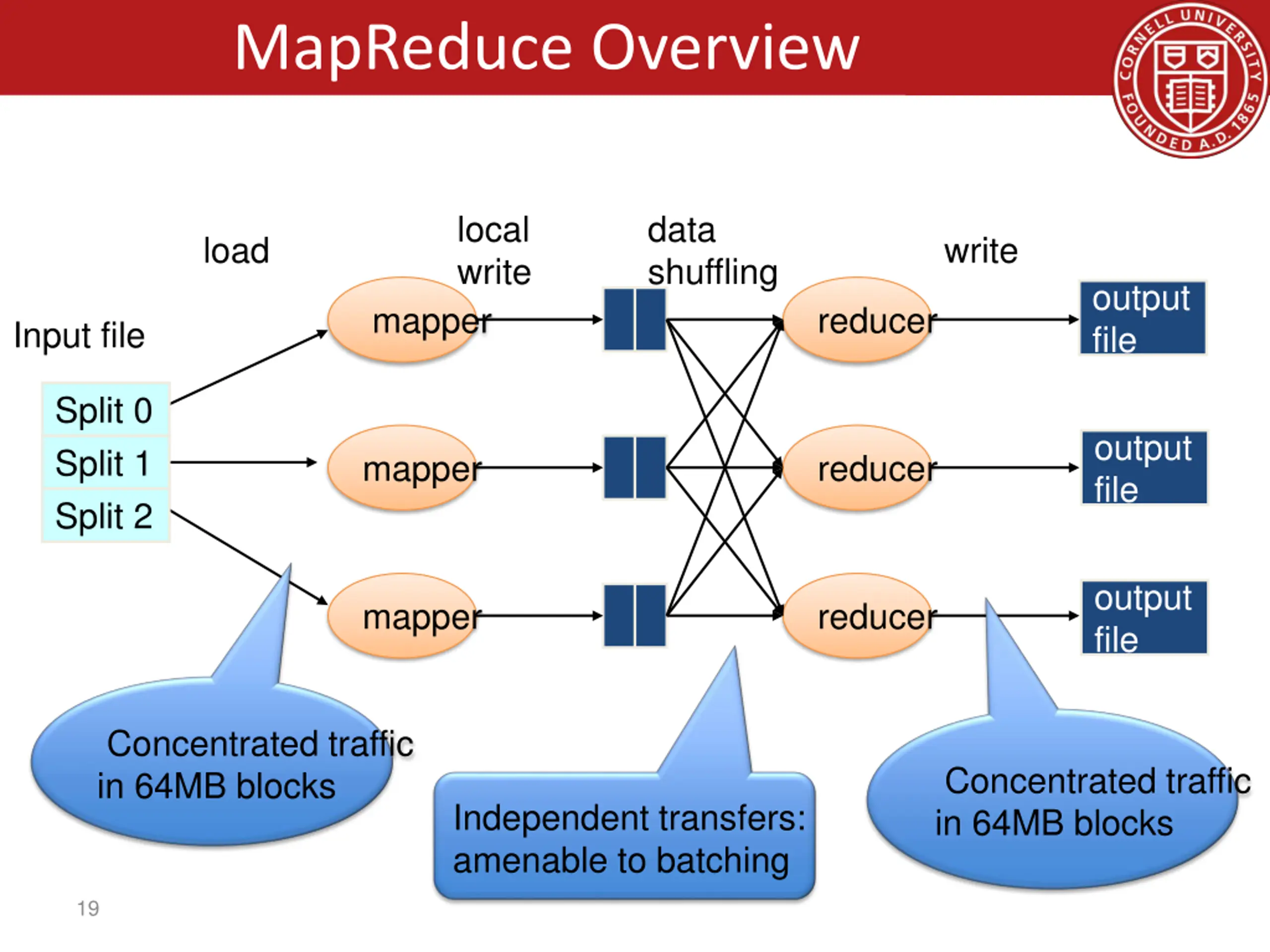 MapReduce Overview

CORNELL UNIVERSITY FOUNDED A.D. 1865

load

local write

data shuffling

write

Input file

Split 0

Split 1

Split 2

mapper

mapper

mapper

reducer

reducer

reducer

output file

output file

output file

Concentrated traffic in 64MB blocks

Independent transfers: amenable to batching

Concentrated traffic in 64MB blocks

19